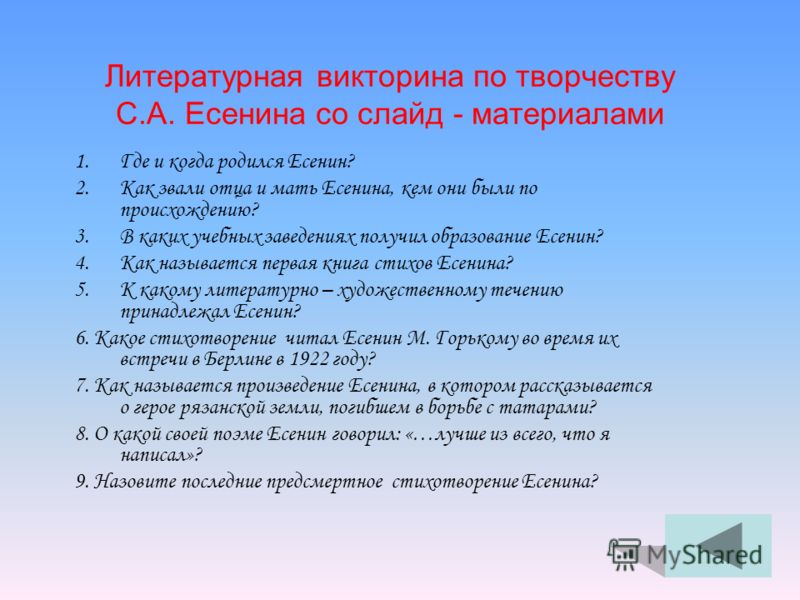 Литературная викторина по творчеству С.А. Есенина со слайд - материалами

1. Где и когда родился Есенин?
2. Как звали отца и мать Есенина, кем они были по происхождению?
3. В каких учебных заведениях получил образование Есенин?
4. Как называется первая книга стихов Есенина?
5. К какому литературно – художественному течению принадлежал Есенин?
6. Какое стихотворение читал Есенин М. Горькому во время их встречи в Берлине в 1922 году?
7. Как называется произведение Есенина, в котором рассказывается о герое рязанской земли, погибшем в борьбе с татарами?
8. О какой своей поэме Есенин говорил: «…лучше из всего, что я написал»?
9. Назовите последние предсмертное стихотворение Есенина?

MyShared